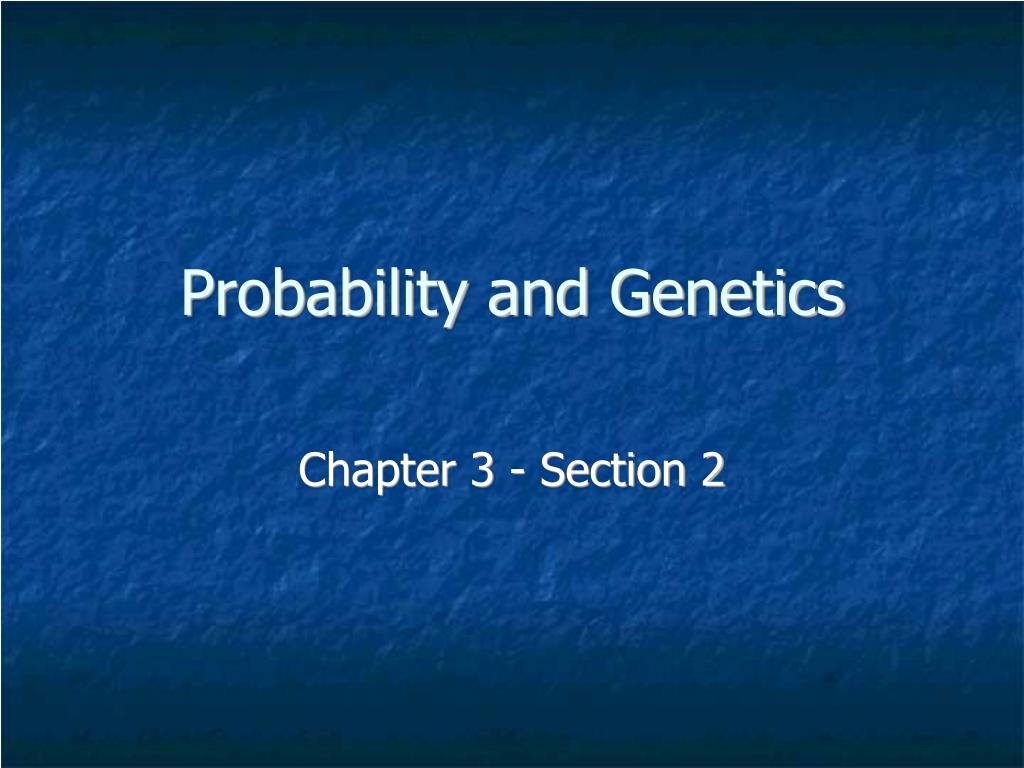 Probability and Genetics

Chapter 3 - Section 2